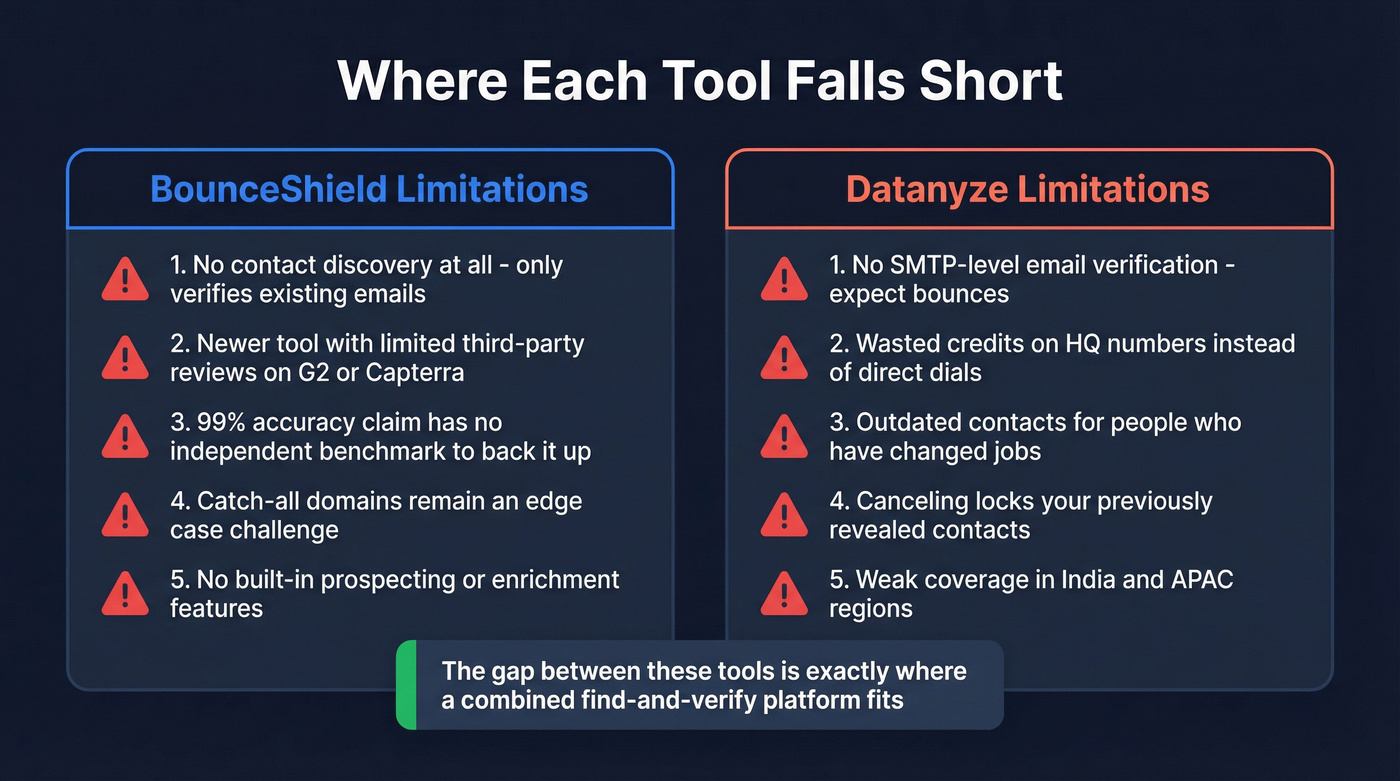 Where Each Tool Falls Short

BounceShield Limitations

1. No contact discovery at all - only verifies existing emails

2. Newer tool with limited third-party reviews on G2 or Capterra

3. 99% accuracy claim has no independent benchmark to back it up

4. Catch-all domains remain an edge case challenge

5. No built-in prospecting or enrichment features

Datanyze Limitations

1. No SMTP-level email verification - expect bounces

2. Wasted credits on HQ numbers instead of direct dials

3. Outdated contacts for people who have changed jobs

4. Canceling locks your previously revealed contacts

5. Weak coverage in India and APAC regions

The gap between these tools is exactly where a combined find-and-verify platform fits